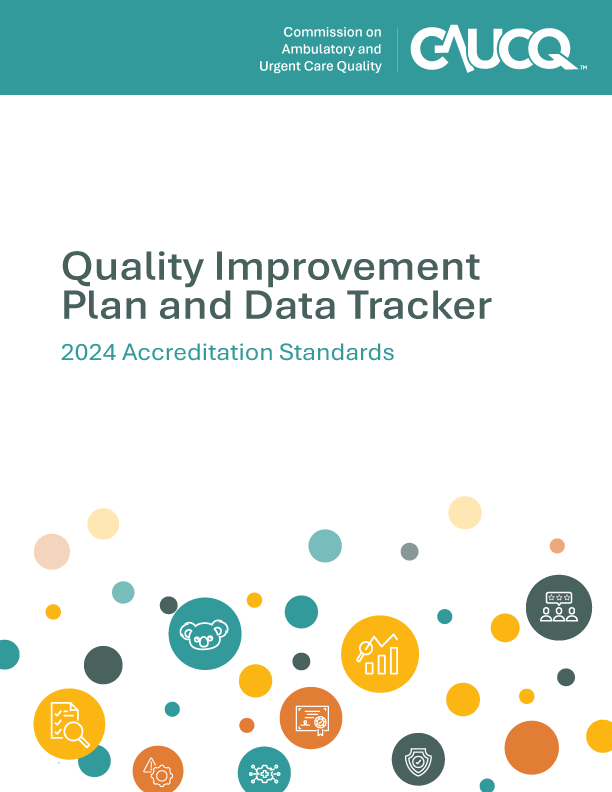 Commission on Ambulatory and Urgent Care Quality

CAUCQ™

Quality Improvement Plan and Data Tracker

2024 Accreditation Standards